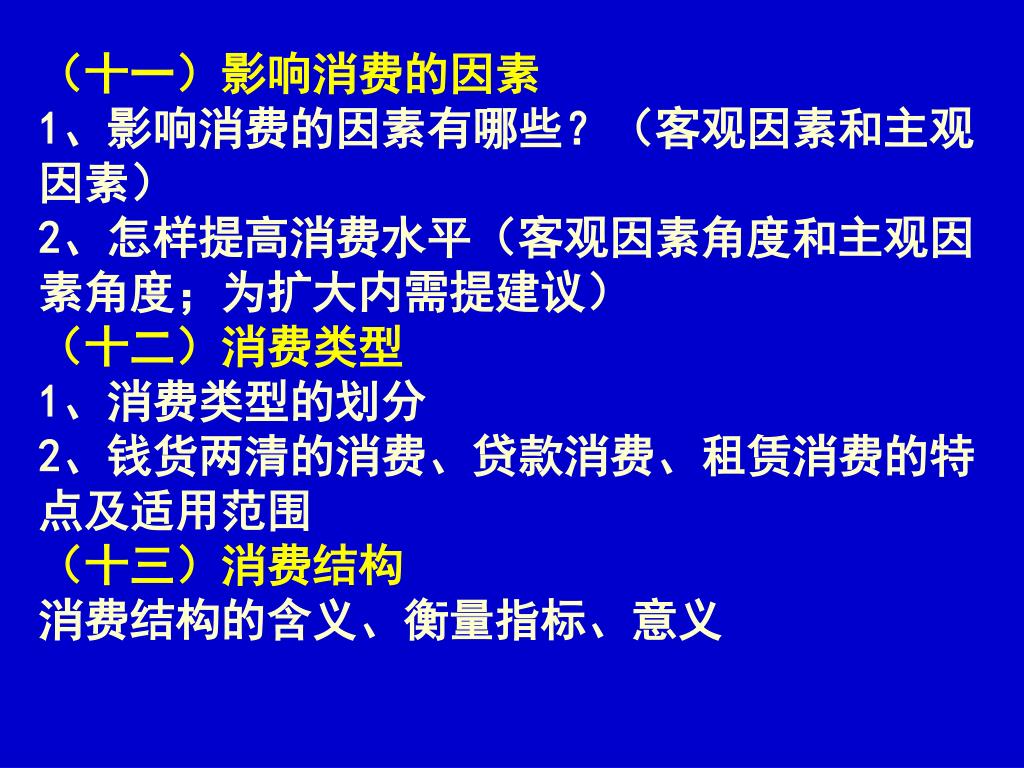 （十一）影响消费的因素
1、影响消费的因素有哪些？（客观因素和主观因素）
2、怎样提高消费水平（客观因素角度和主观因素角度；为扩大内需提建议）
（十二）消费类型
1、消费类型的划分
2、钱货两清的消费、贷款消费、租赁消费的特点及适用范围
（十三）消费结构
消费结构的含义、衡量指标、意义